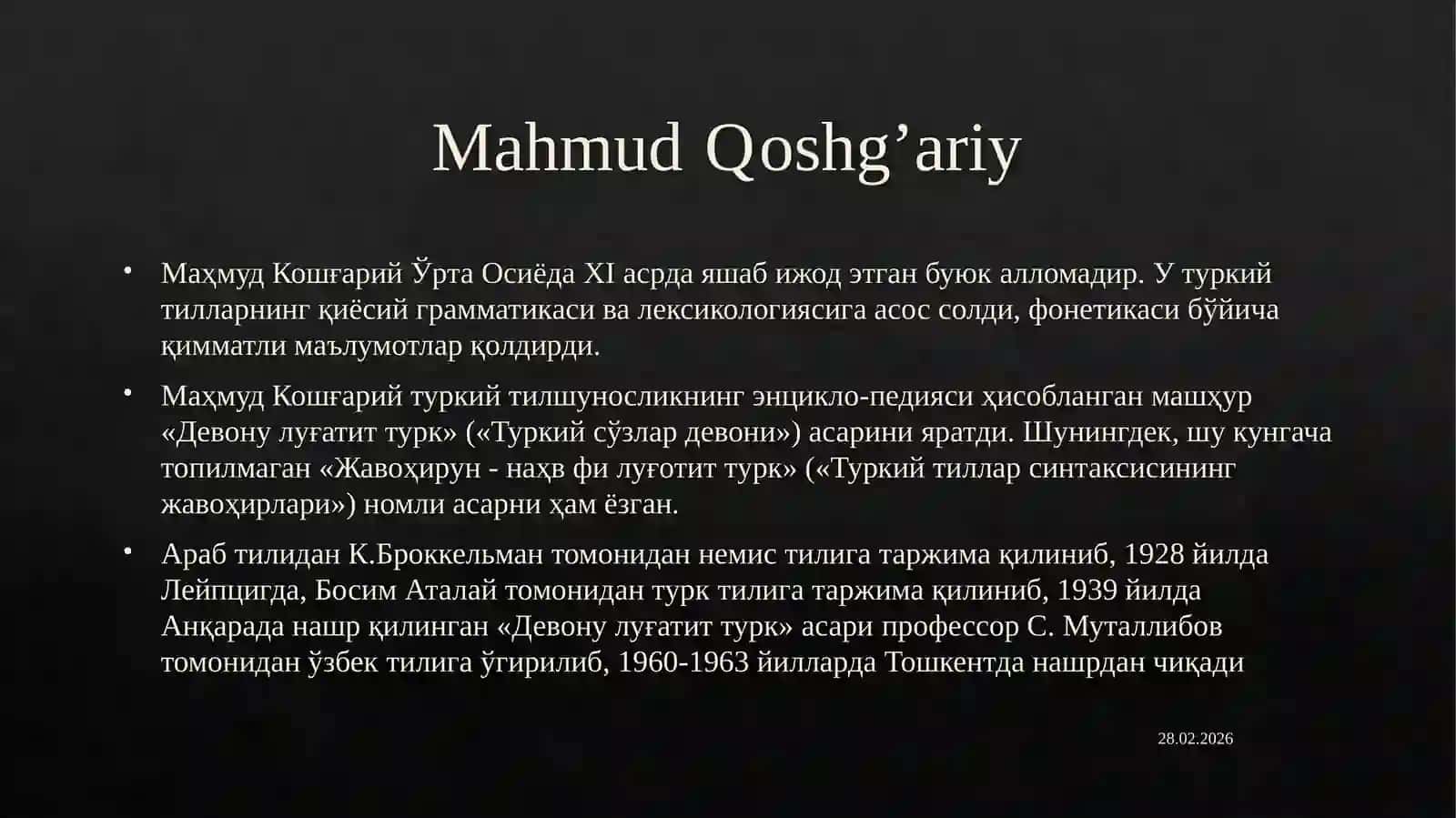 Mahmud Qoshg’ariy

• Маҳмуд Кошғарий Ўрта Осиёда XI асрда яшаб ижод этган буюк алломадир. У туркий тилларнинг қиёсий грамматикаси ва лексикологиясига асос солди, фонетикаси бўйича қимматли маълумотлар қолдирди.

• Маҳмуд Кошғарий туркий тилшуносликнинг энцикло-педияси ҳисобланган машҳур «Девону луғатит турк» («Туркий сўзлар девони») асарини яратди. Шунингдек, шу кунгача топилмаган «Жавоҳирун - наҳв фи луғотит турк» («Туркий тиллар синтаксисининг жавоҳирлари») номли асарни ҳам ёзган.

• Араб тилидан К.Броккельман томонидан немис тилига таржима қилиниб, 1928 йилда Лейпцигда, Босим Аталай томонидан турк тилига таржима қилиниб, 1939 йилда Анқарада нашр қилинган «Девону луғатит турк» асари профессор С. Муталлибов томонидан ўзбек тилига ўгирилиб, 1960-1963 йилларда Тошкентда нашрдан чиқади

28.02.2026